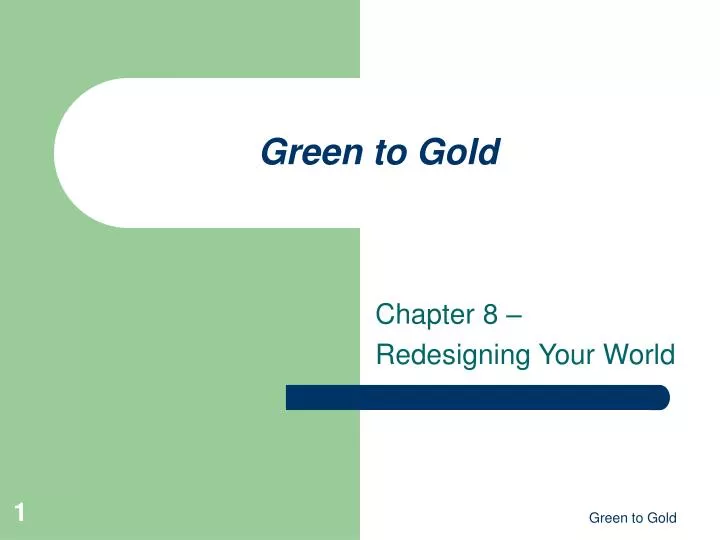 Green to Gold

Chapter 8 –
Redesigning Your World

1

Green to Gold